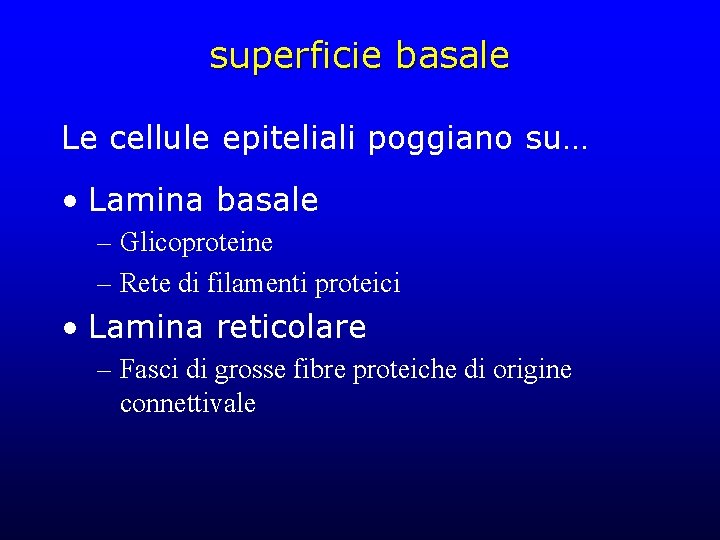 superficie basale

Le cellule epiteliali poggiano su…

• Lamina basale
– Glicoproteine
– Rete di filamenti proteici

• Lamina reticolare
– Fasci di grosse fibre proteiche di origine connettivale